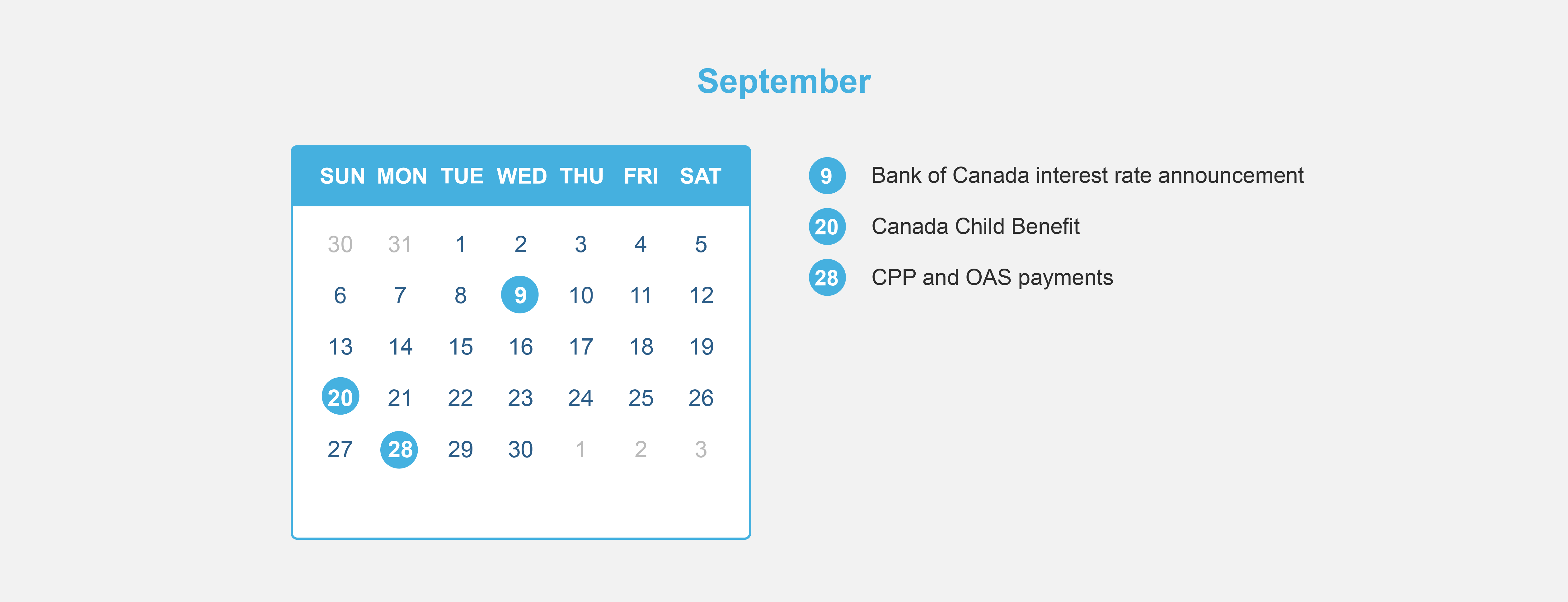 September

| SUN | MON | TUE | WED | THU | FRI | SAT |
|---|---|---|---|---|---|---|
| 30 | 31 | 1 | 2 | 3 | 4 | 5 |
| 6 | 7 | 8 | 9 | 10 | 11 | 12 |
| 13 | 14 | 15 | 16 | 17 | 18 | 19 |
| 20 | 21 | 22 | 23 | 24 | 25 | 26 |
| 27 | 28 | 29 | 30 | 1 | 2 | 3 |

9 Bank of Canada interest rate announcement

20 Canada Child Benefit

28 CPP and OAS payments